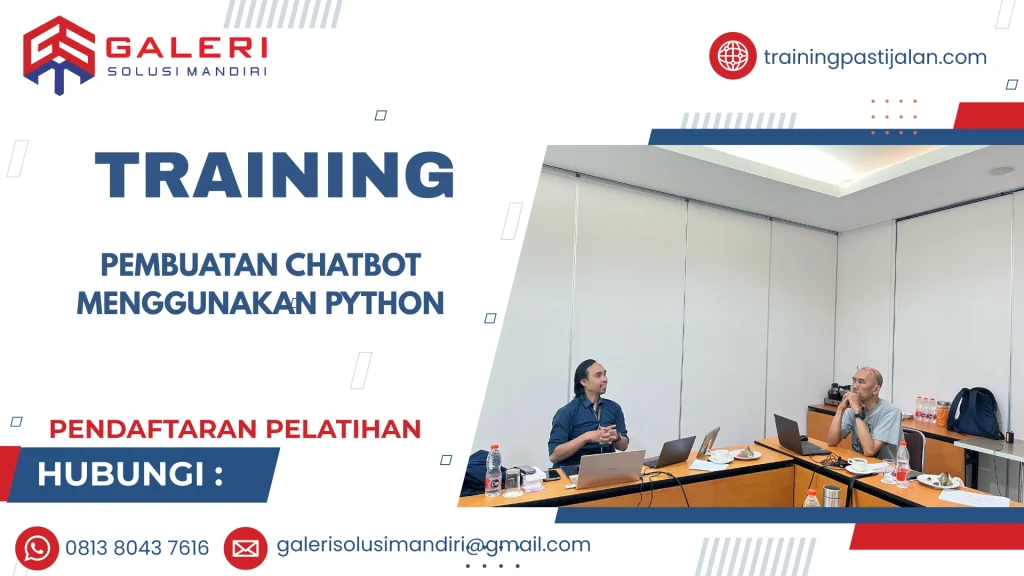 GALERI
SOLUSI MANDIRI

trainingpastijalan.com

TRAINING

PEMBUATAN CHATBOT MENGGUNAKAN PYTHON

PENDAFTARAN PELATIHAN

HUBUNGI :

0813 8043 7616

galerisolusimandiri@gmail.com